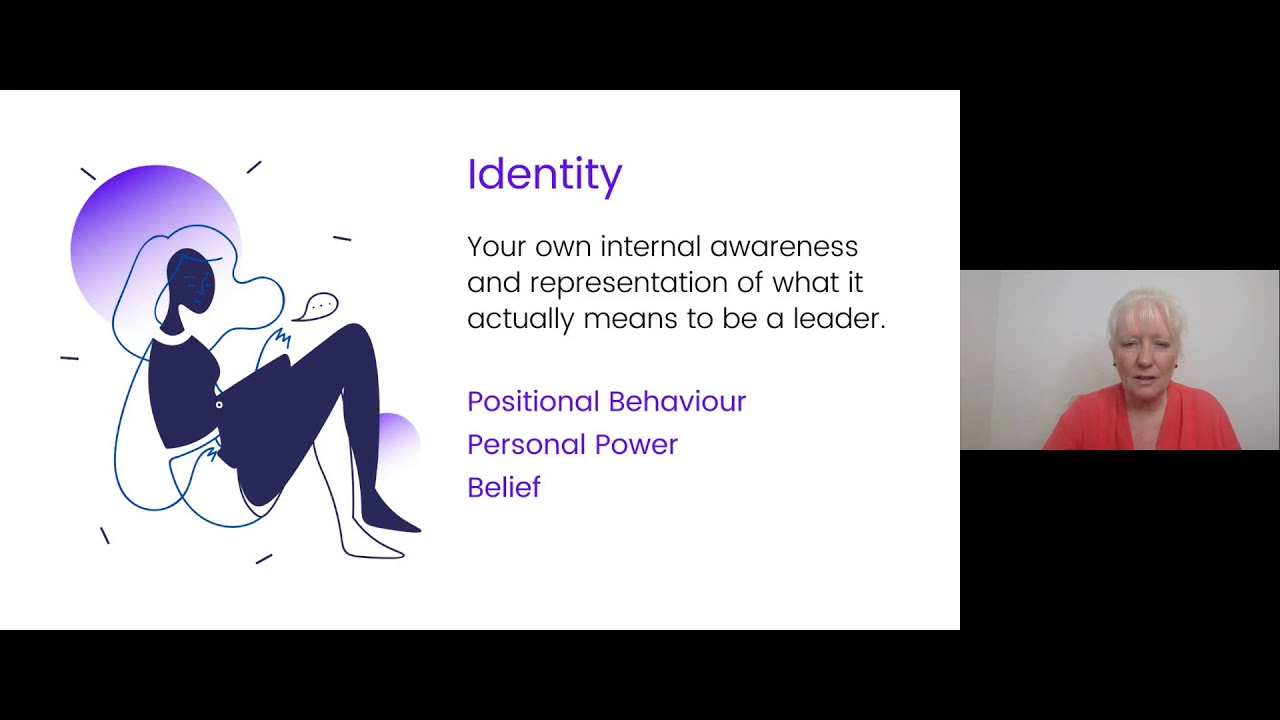 Identity

Your own internal awareness and representation of what it actually means to be a leader.

Positional Behaviour
Personal Power
Belief